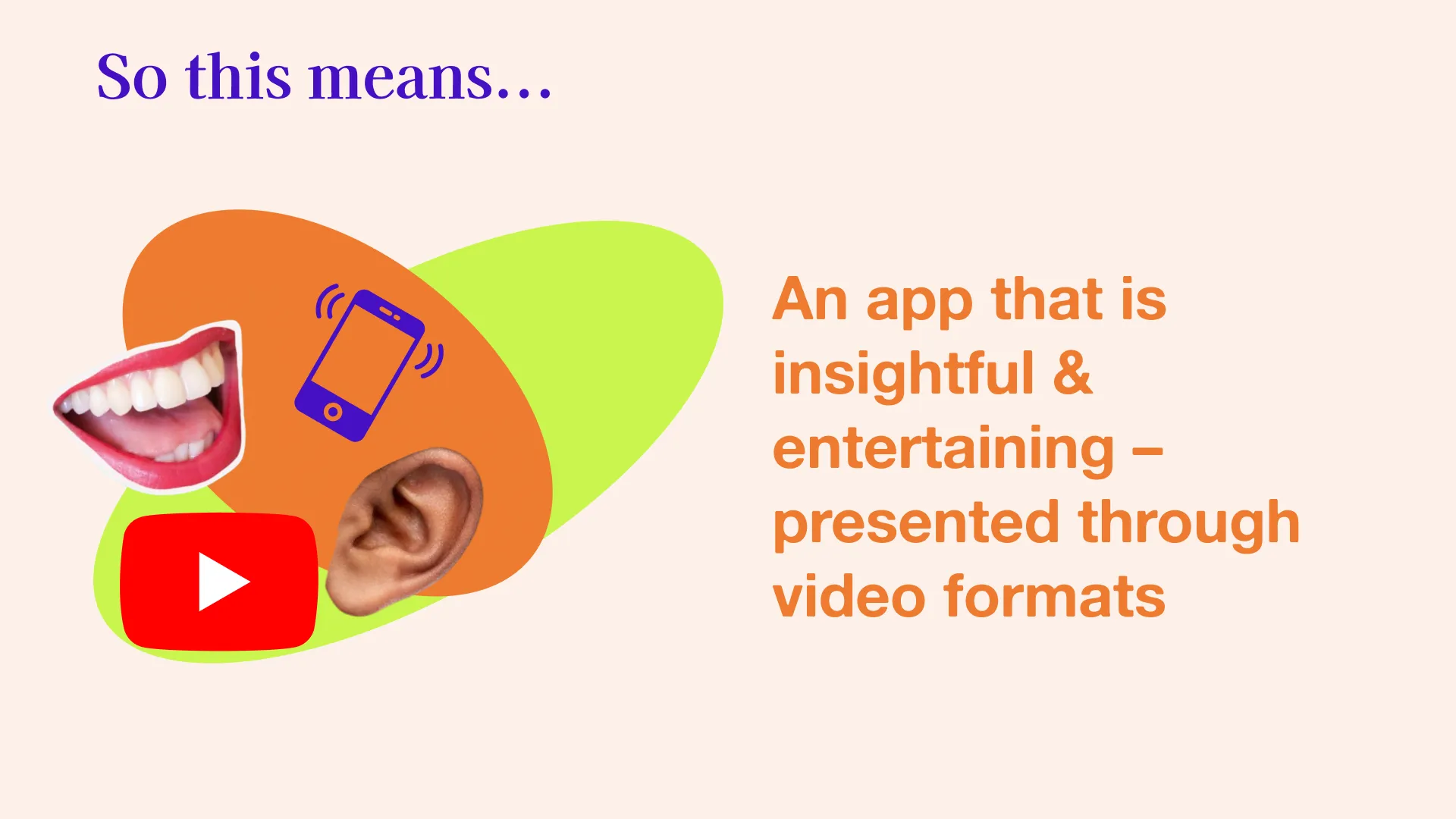 So this means…

An app that is insightful & entertaining – presented through video formats